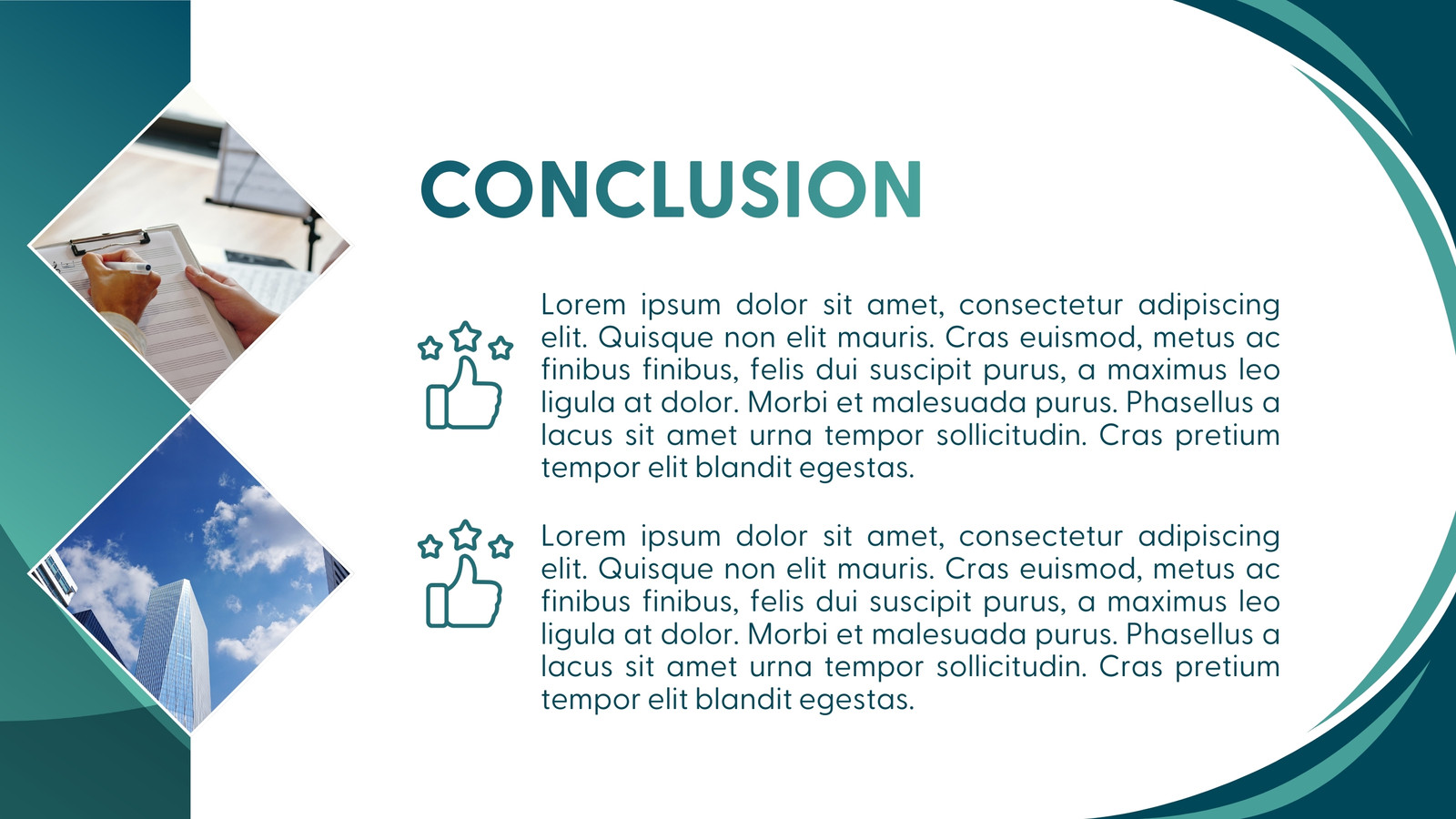 CONCLUSION

Lorem ipsum dolor sit amet, consectetur adipiscing elit. Quisque non elit mauris. Cras euismod, metus ac finibus finibus, felis dui suscipit purus, a maximus leo ligula at dolor. Morbi et malesuada purus. Phasellus a lacus sit amet urna tempor sollicitudin. Cras pretium tempor elit blandit egestas.

Lorem ipsum dolor sit amet, consectetur adipiscing elit. Quisque non elit mauris. Cras euismod, metus ac finibus finibus, felis dui suscipit purus, a maximus leo ligula at dolor. Morbi et malesuada purus. Phasellus a lacus sit amet urna tempor sollicitudin. Cras pretium tempor elit blandit egestas.